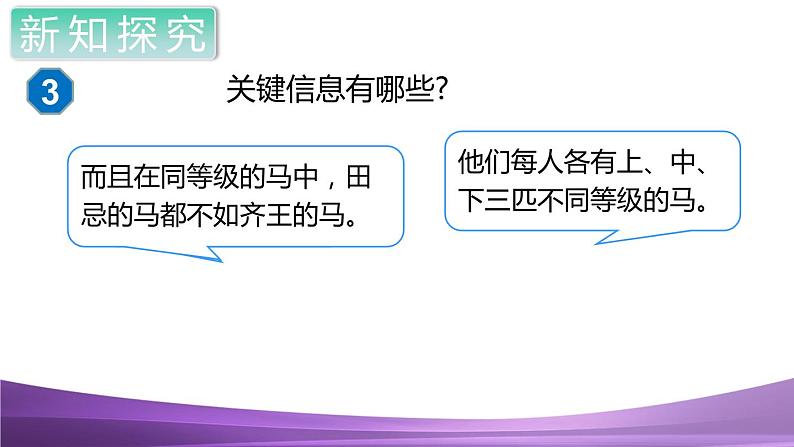 新知探究

3

关键信息有哪些?

而且在同等级的马中，田忌的马都不如齐王的马。

他们每人各有上、中、下三匹不同等级的马。